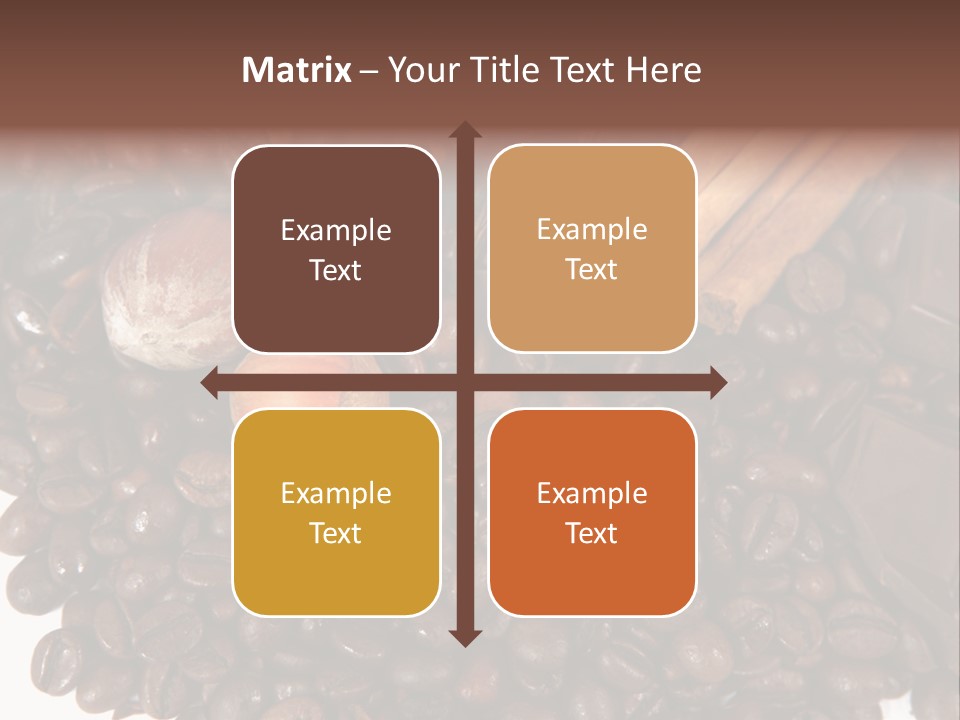 Matrix – Your Title Text Here

Example Text

Example Text

Example Text

Example Text